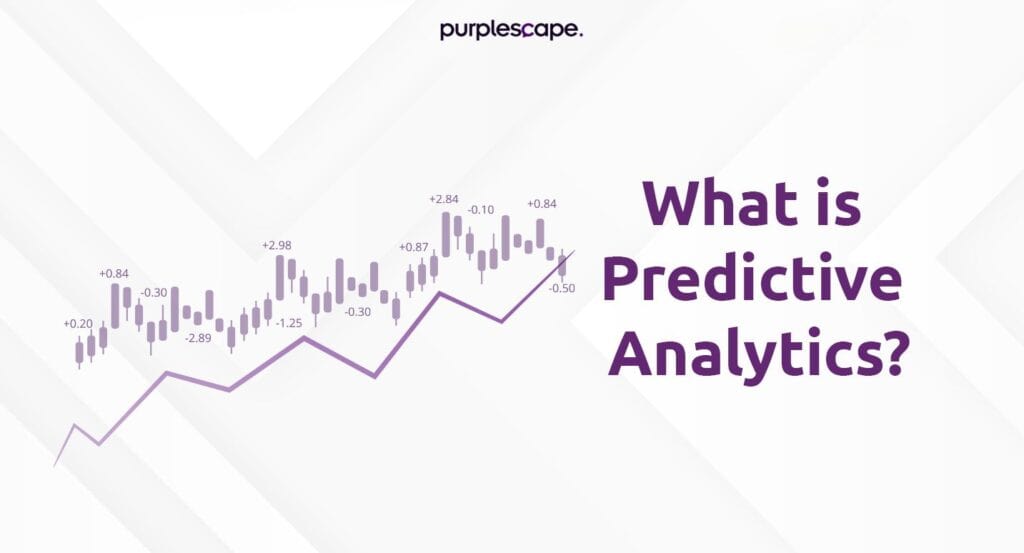 purplescape.

+0.20
+0.84
-0.30
-2.89
+2.98
-1.25
-0.30
+0.87
+2.84
-0.10
+0.84
-0.50

What is Predictive Analytics?